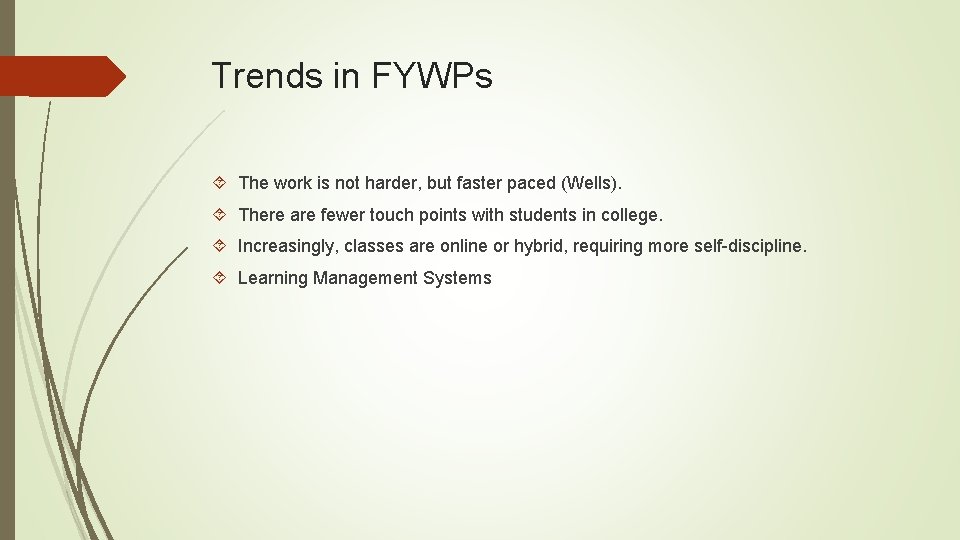 Trends in FYWPs

The work is not harder, but faster paced (Wells).

There are fewer touch points with students in college.

Increasingly, classes are online or hybrid, requiring more self-discipline.

Learning Management Systems